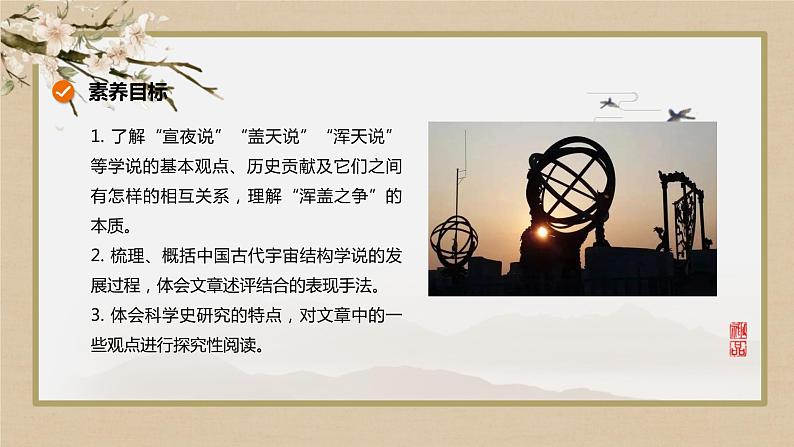 素养目标

1. 了解“宣夜说”“盖天说”“浑天说”等学说的基本观点、历史贡献及它们之间有怎样的相互关系，理解“浑盖之争”的本质。

2. 梳理、概括中国古代宇宙结构学说的发展过程，体会文章述评结合的表现手法。

3. 体会科学史研究的特点，对文章中的一些观点进行探究性阅读。